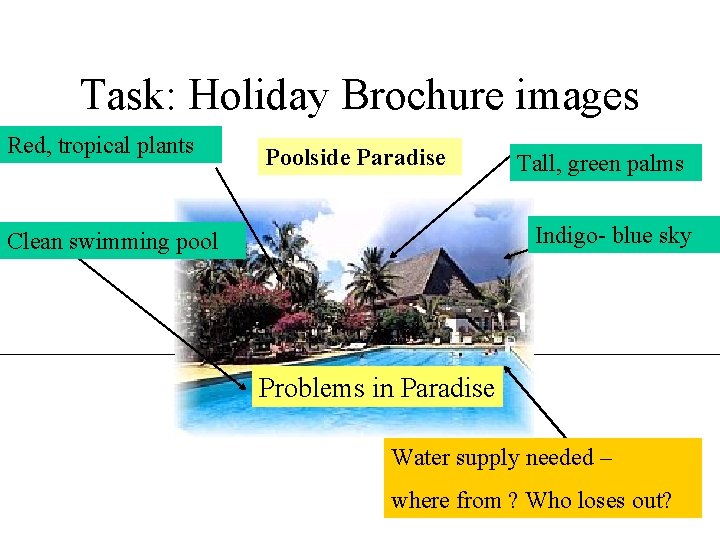 Task: Holiday Brochure images

Red, tropical plants

Poolside Paradise

Tall, green palms

Clean swimming pool

Indigo- blue sky

Problems in Paradise

Water supply needed – where from ? Who loses out?